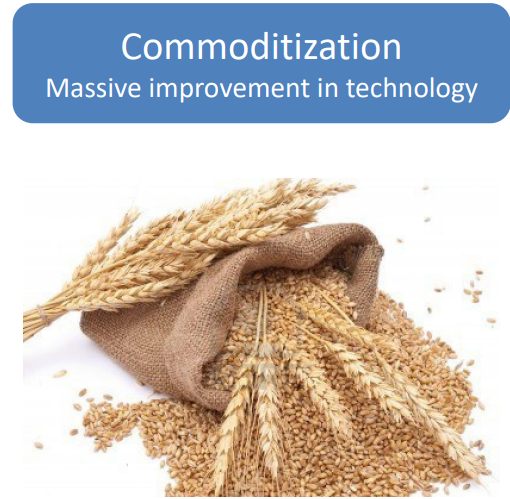 Commoditization
Massive improvement in technology